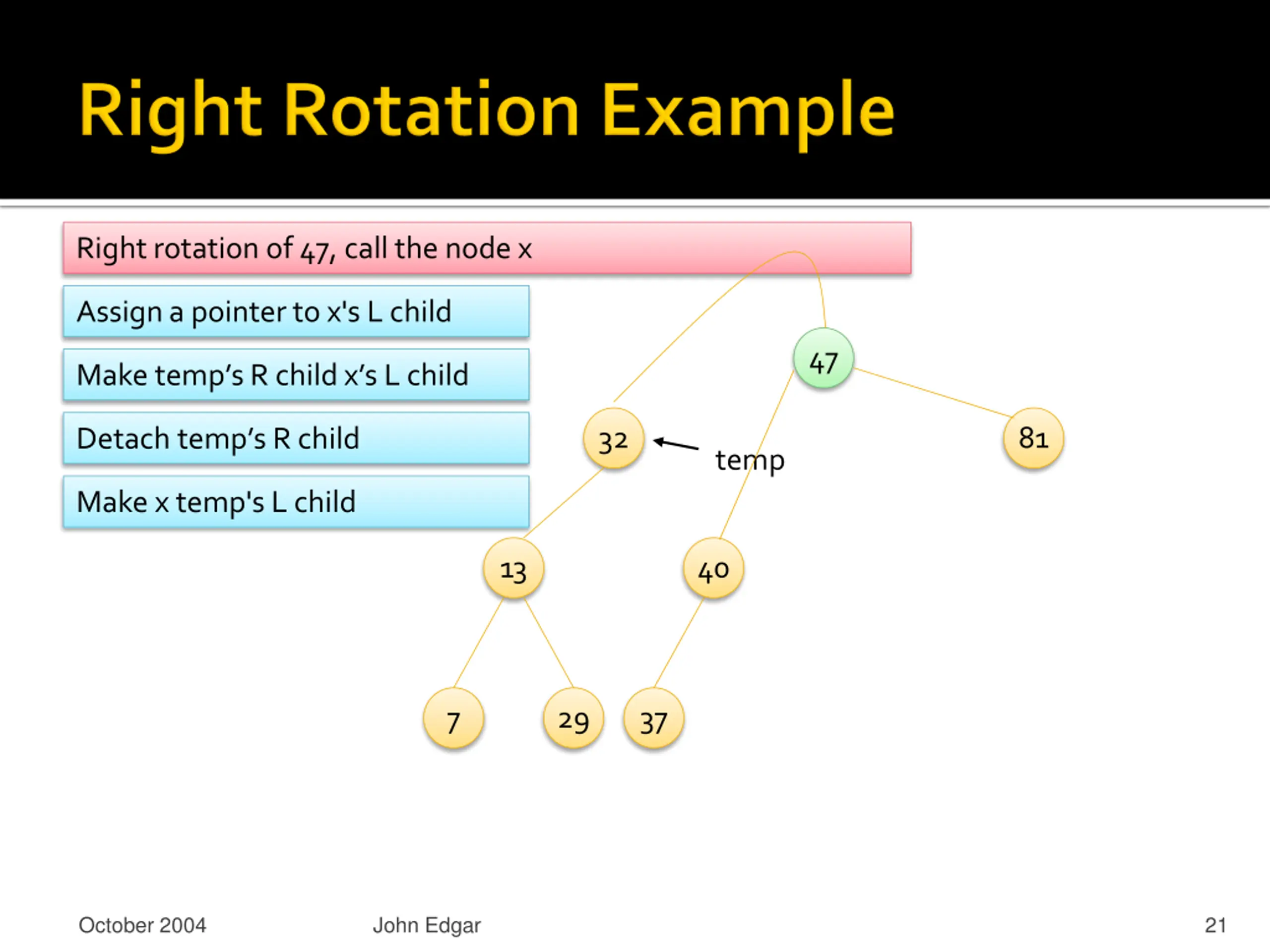 Right Rotation Example

Right rotation of 47, call the node x

Assign a pointer to x's L child

Make temp's R child x's L child

Detach temp's R child

Make x temp's L child

47

32

temp

81

13

40

7

29

37

October 2004

John Edgar

21